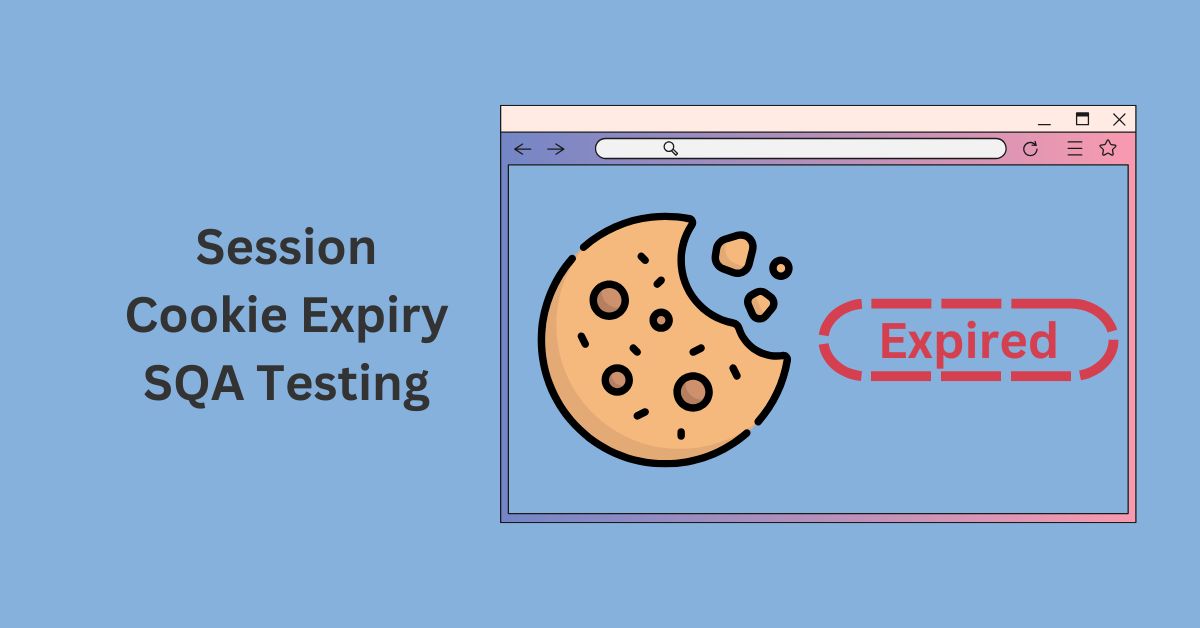 Session
Cookie Expiry
SQA Testing

Expired